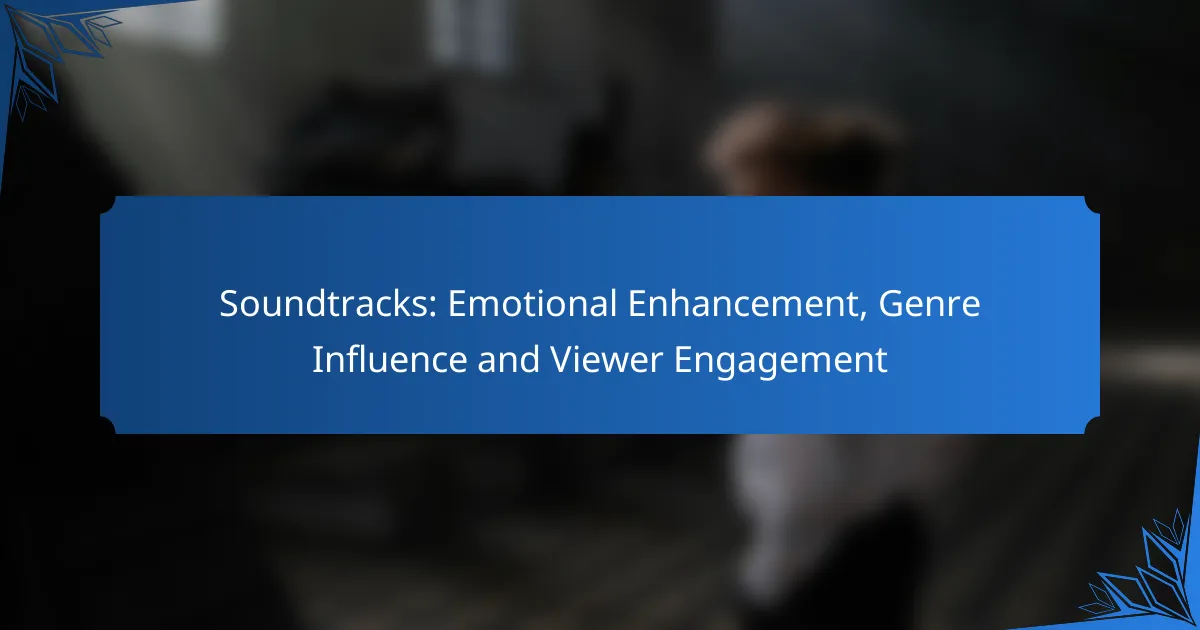 Soundtracks: Emotional Enhancement, Genre Influence and Viewer Engagement